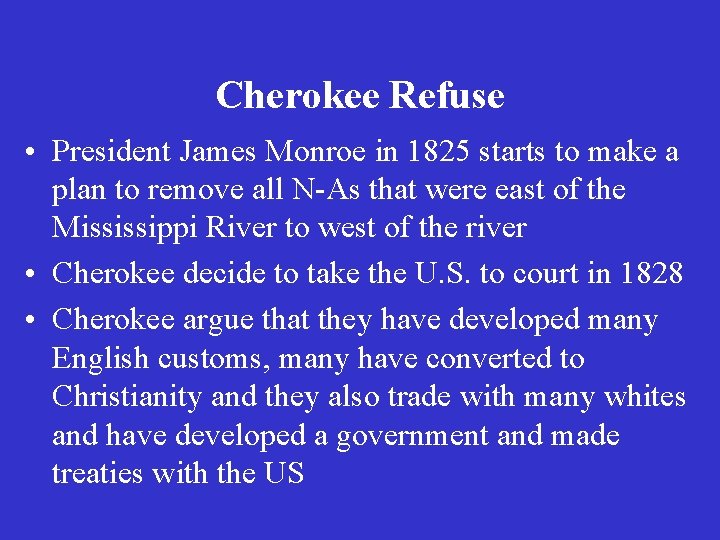 Cherokee Refuse

• President James Monroe in 1825 starts to make a plan to remove all N-As that were east of the Mississippi River to west of the river
• Cherokee decide to take the U.S. to court in 1828
• Cherokee argue that they have developed many English customs, many have converted to Christianity and they also trade with many whites and have developed a government and made treaties with the US